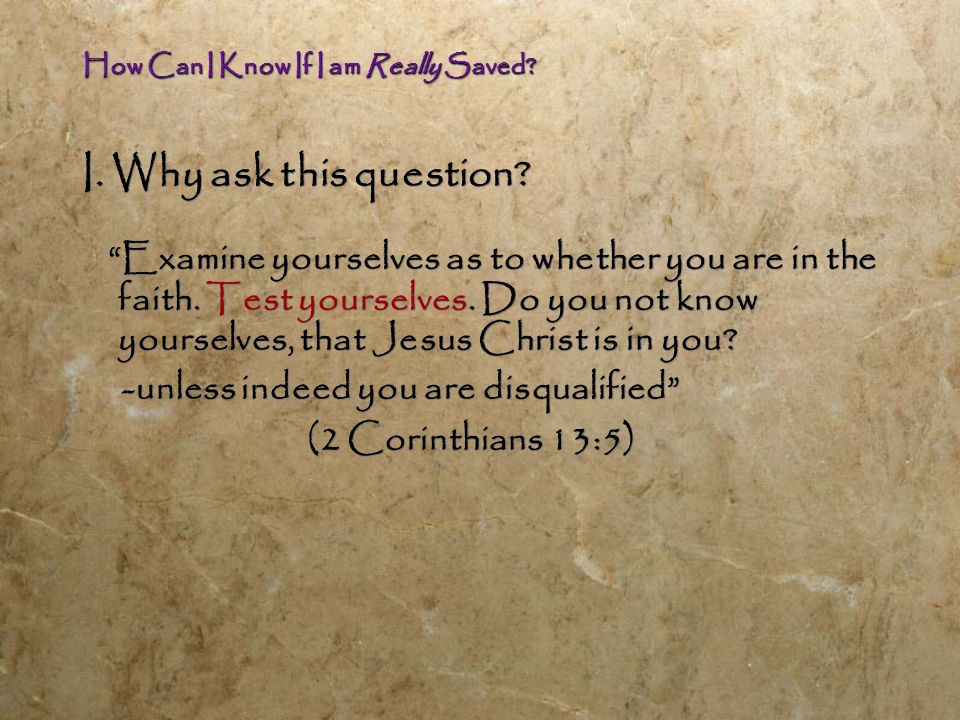 How Can I Know If I am Really Saved?

I. Why ask this question?

“Examine yourselves as to whether you are in the faith. Test yourselves. Do you not know yourselves, that Jesus Christ is in you?

-unless indeed you are disqualified”

(2 Corinthians 13:5)